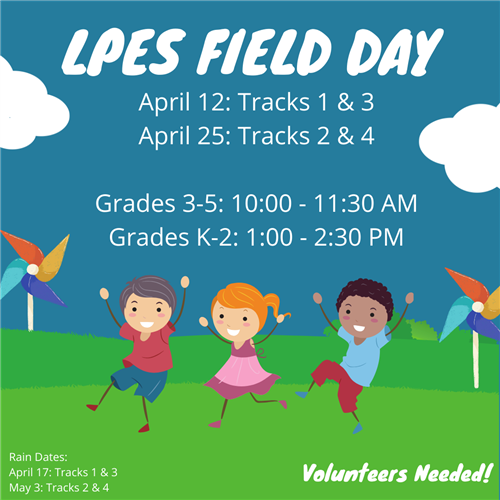 LPES FIELD DAY

April 12: Tracks 1 & 3
April 25: Tracks 2 & 4

Grades 3-5: 10:00 - 11:30 AM
Grades K-2: 1:00 - 2:30 PM

Rain Dates:
April 17: Tracks 1 & 3
May 3: Tracks 2 & 4

Volunteers Needed!